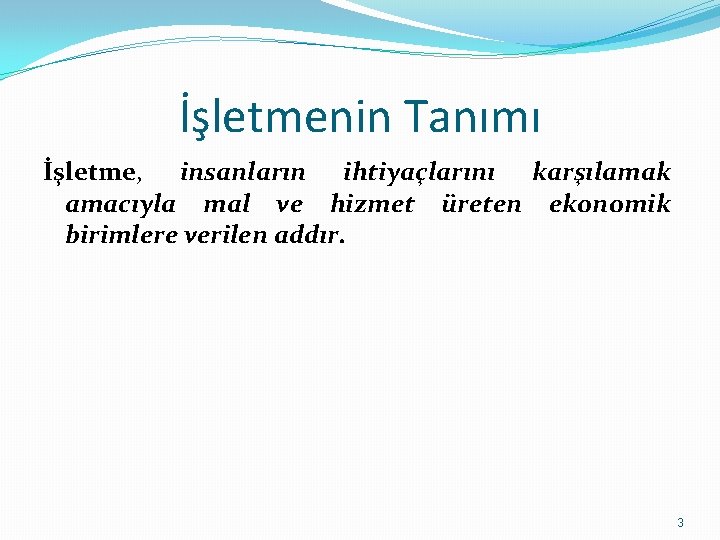 İşletmenin Tanımı

İşletme, insanların ihtiyaçlarını karşılamak amacıyla mal ve hizmet üreten ekonomik birimlere verilen addır.

3